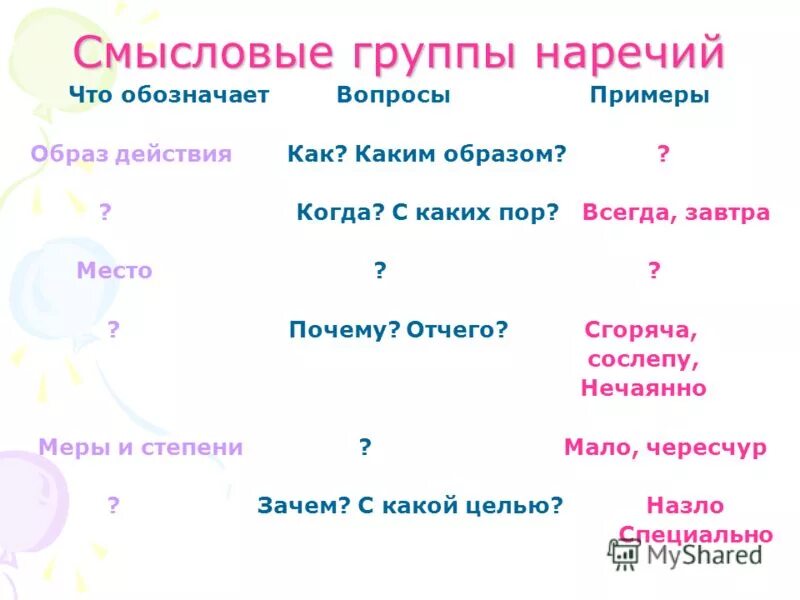 Смысловые группы наречий

| Что обозначает | Вопросы | Примеры |
|---|---|---|
| Образ действия | Как? Каким образом? | ? |
| ? | Когда? С каких пор? | Всегда, завтра |
| Место | ? | ? |
| ? | Почему? Отчего? | Сгоряча, сослепу, Нечаянно |
| Меры и степени | ? | Мало, чересчур |
| ? | Зачем? С какой целью? | Назло Специально |

MyShared